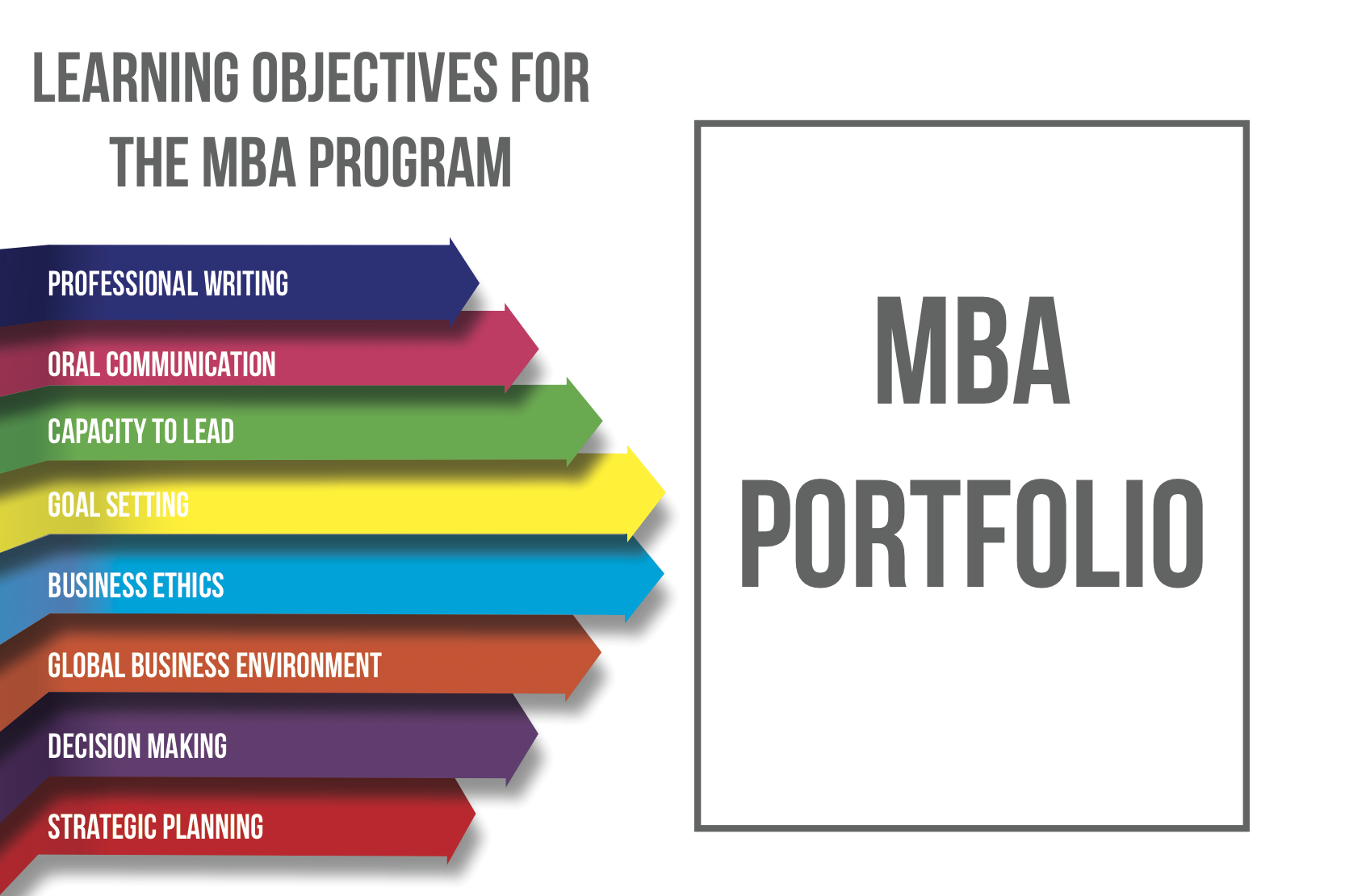 LEARNING OBJECTIVES FOR THE MBA PROGRAM

PROFESSIONAL WRITING
ORAL COMMUNICATION
CAPACITY TO LEAD
GOAL SETTING
BUSINESS ETHICS
GLOBAL BUSINESS ENVIRONMENT
DECISION MAKING
STRATEGIC PLANNING

MBA PORTFOLIO